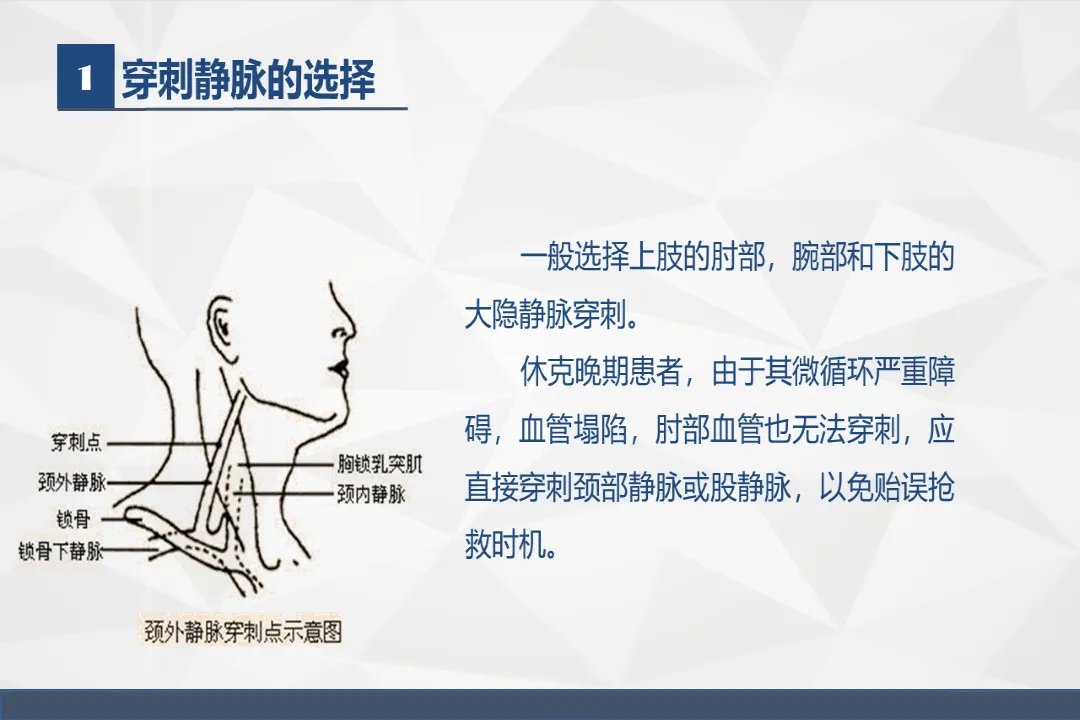 1 穿刺静脉的选择

穿刺点
颈外静脉
锁骨
锁骨下静脉
胸锁乳突肌
颈内静脉
颈外静脉穿刺点示意图

一般选择上肢的肘部，腕部和下肢的大隐静脉穿刺。

休克晚期患者，由于其微循环严重障碍，血管塌陷，肘部血管也无法穿刺，应直接穿刺颈部静脉或股静脉，以免贻误抢救时机。